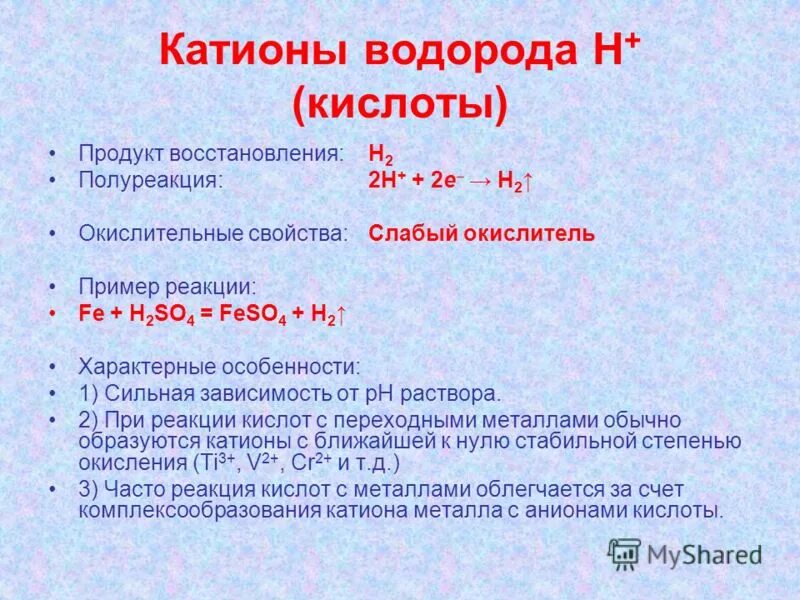 Катионы водорода $H^+$ (кислоты)

• Продукт восстановления: $H_2$
• Полуреакция: $2H^+ + 2e^- \rightarrow H_2\uparrow$

• Окислительные свойства: Слабый окислитель

• Пример реакции:
• $Fe + H_2SO_4 = FeSO_4 + H_2\uparrow$

• Характерные особенности:
• 1) Сильная зависимость от pH раствора.
• 2) При реакции кислот с переходными металлами обычно образуются катионы с ближайшей к нулю стабильной степенью окисления ($Ti^{3+}$, $V^{2+}$, $Cr^{2+}$ и т.д.)
• 3) Часто реакция кислот с металлами облегчается за счет комплексообразования катиона металла с анионами кислоты.

MyShared